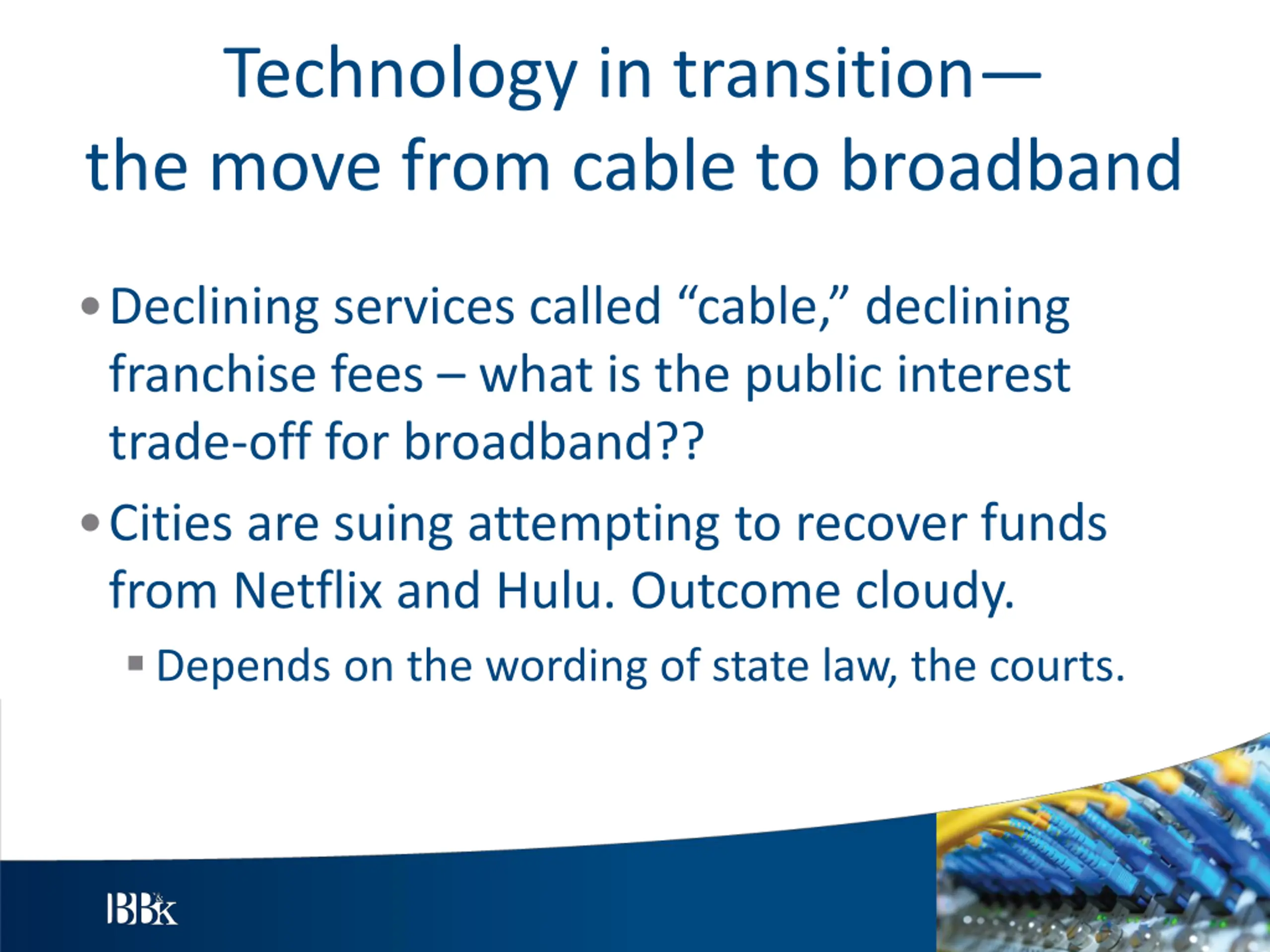 Technology in transition—
the move from cable to broadband

• Declining services called “cable,” declining franchise fees – what is the public interest trade-off for broadband??

• Cities are suing attempting to recover funds from Netflix and Hulu. Outcome cloudy.

▪ Depends on the wording of state law, the courts.

BBK